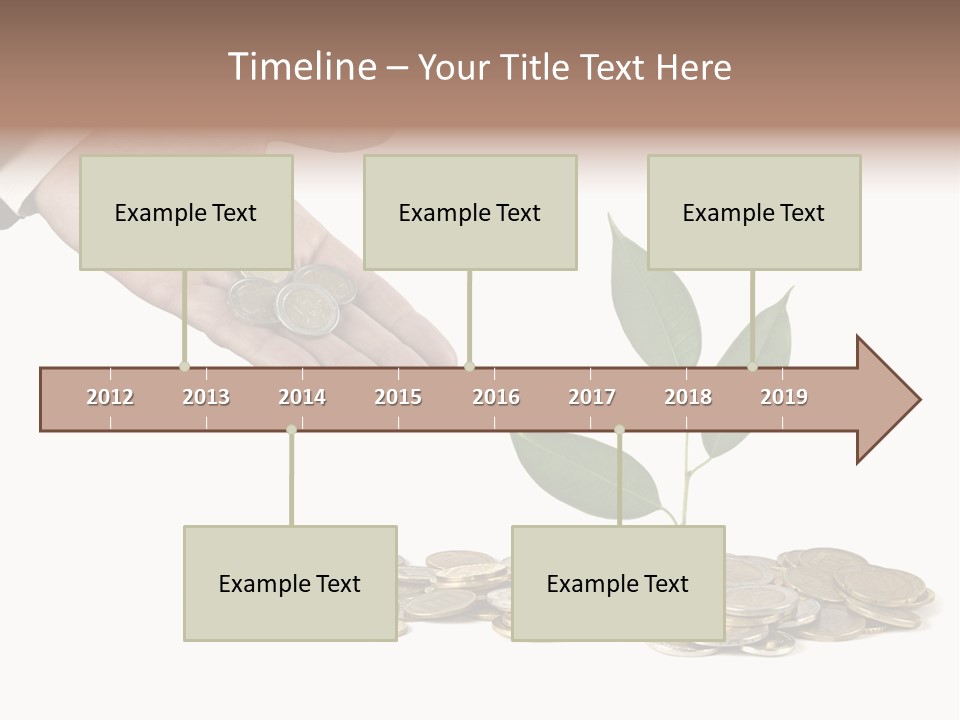 Timeline – Your Title Text Here

Example Text

Example Text

Example Text

2012 2013 2014 2015 2016 2017 2018 2019

Example Text

Example Text